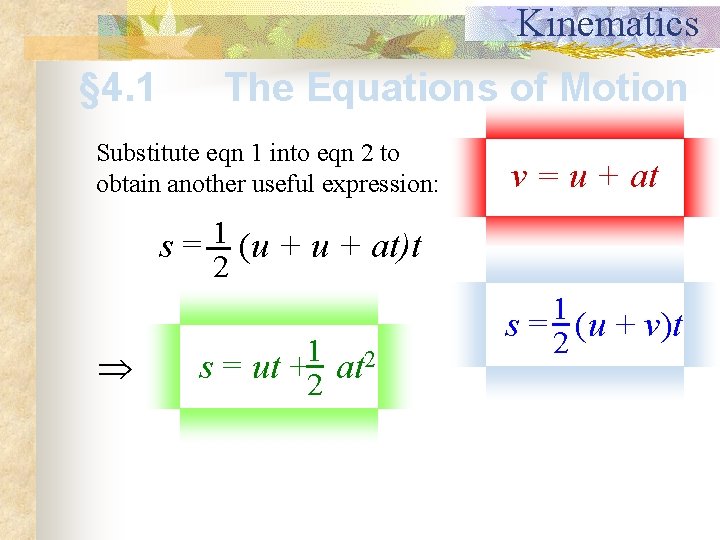 Kinematics

§4.1 The Equations of Motion

Substitute eqn 1 into eqn 2 to obtain another useful expression:

$v = u + at$

$s = \frac{1}{2}(u + u + at)t$

$s = \frac{1}{2}(u + v)t$

$\Rightarrow$ $s = ut + \frac{1}{2}at^2$